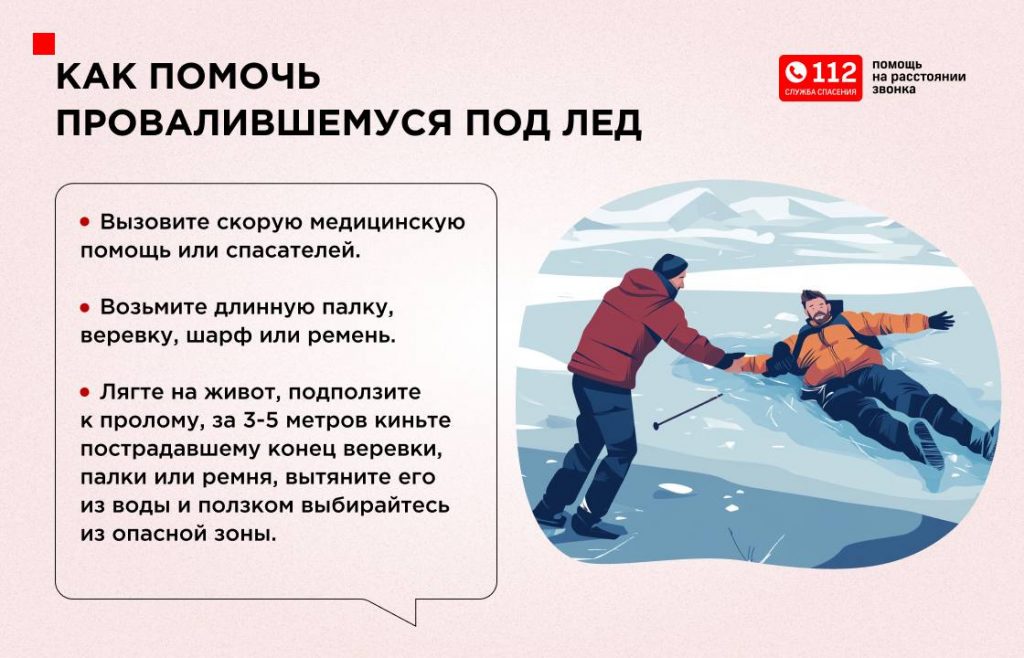 КАК ПОМОЧЬ ПРОВАЛИВШЕМУСЯ ПОД ЛЕД

112
СЛУЖБА СПАСЕНИЯ

помощь на расстоянии звонка

• Вызовите скорую медицинскую помощь или спасателей.

• Возьмите длинную палку, веревку, шарф или ремень.

• Лягте на живот, подползите к пролому, за 3-5 метров киньте пострадавшему конец веревки, палки или ремня, вытяните его из воды и ползком выбирайтесь из опасной зоны.